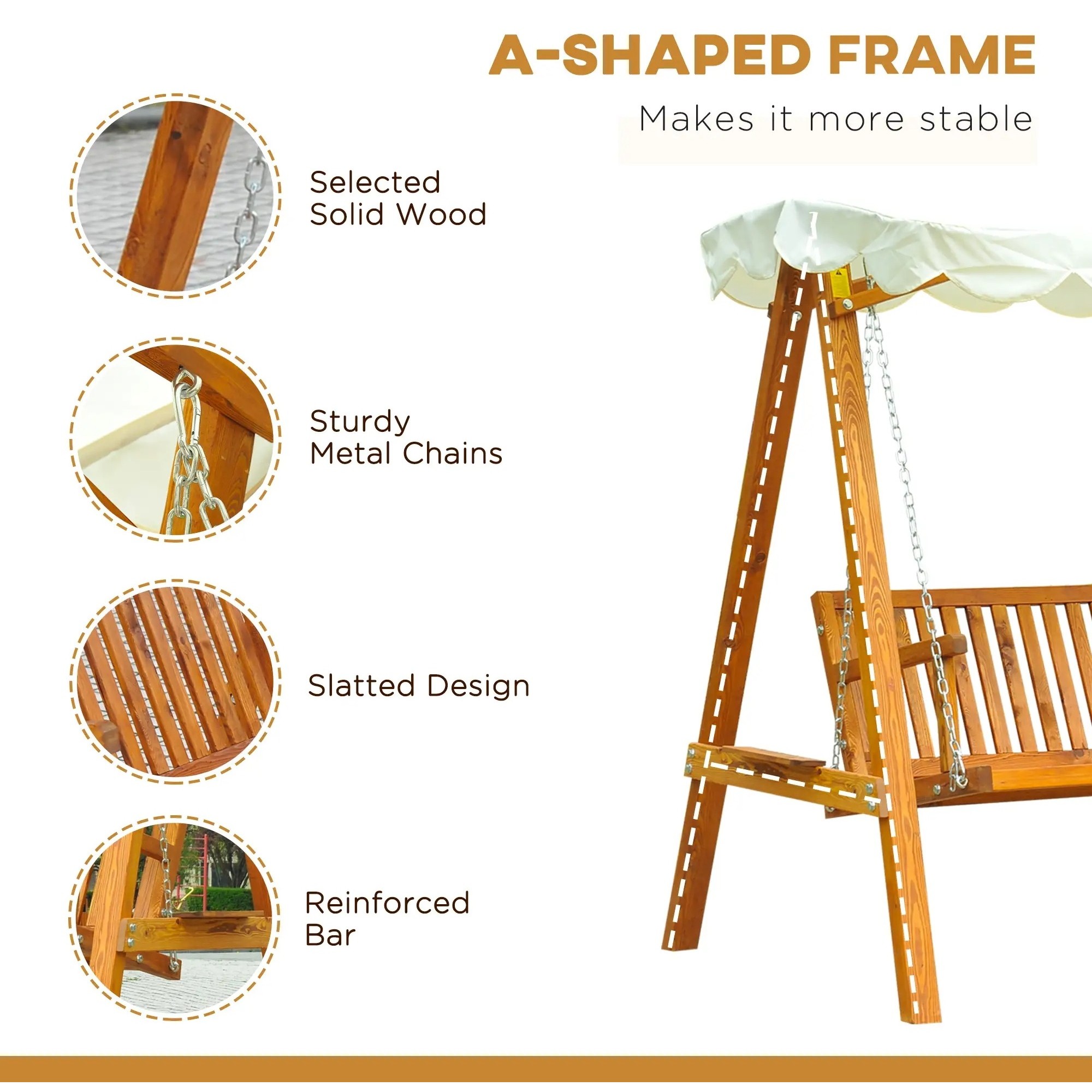 A-SHAPED FRAME

Makes it more stable

Selected Solid Wood

Sturdy Metal Chains

Slatted Design

Reinforced Bar